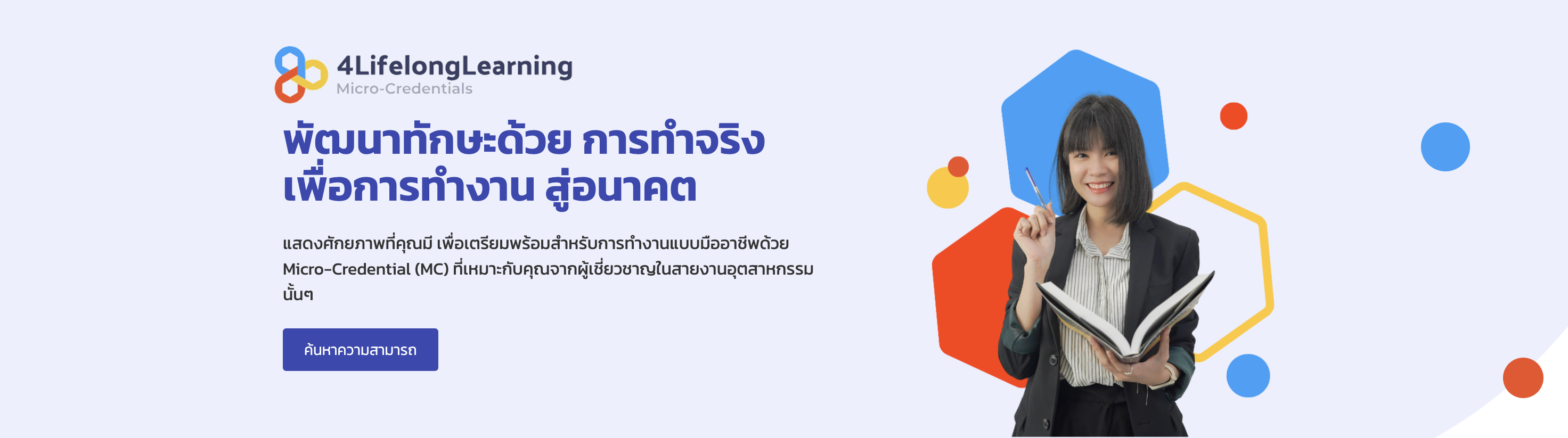 4LifelongLearning
Micro-Credentials

พัฒนาทักษะด้วย การทำจริง
เพื่อการทำงาน สู่อนาคต

แสดงศักยภาพที่คุณมี เพื่อเตรียมพร้อมสำหรับการทำงานแบบมืออาชีพด้วย Micro-Credential (MC) ที่เหมาะกับคุณจากผู้เชี่ยวชาญในสายงานอุตสาหกรรมนั้นๆ

ค้นหาความสามารถ